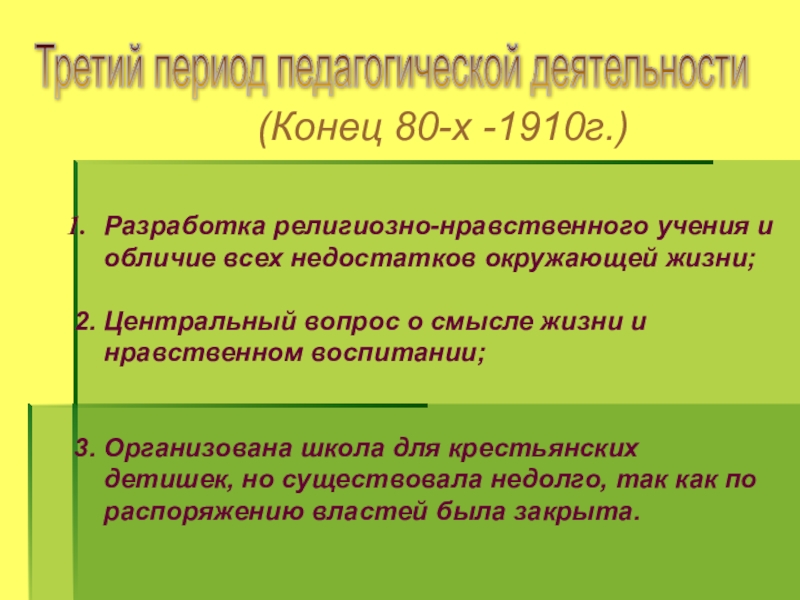 Третий период педагогической деятельности

(Конец 80-х -1910г.)

1. Разработка религиозно-нравственного учения и обличие всех недостатков окружающей жизни;

2. Центральный вопрос о смысле жизни и нравственном воспитании;

3. Организована школа для крестьянских детишек, но существовала недолго, так как по распоряжению властей была закрыта.